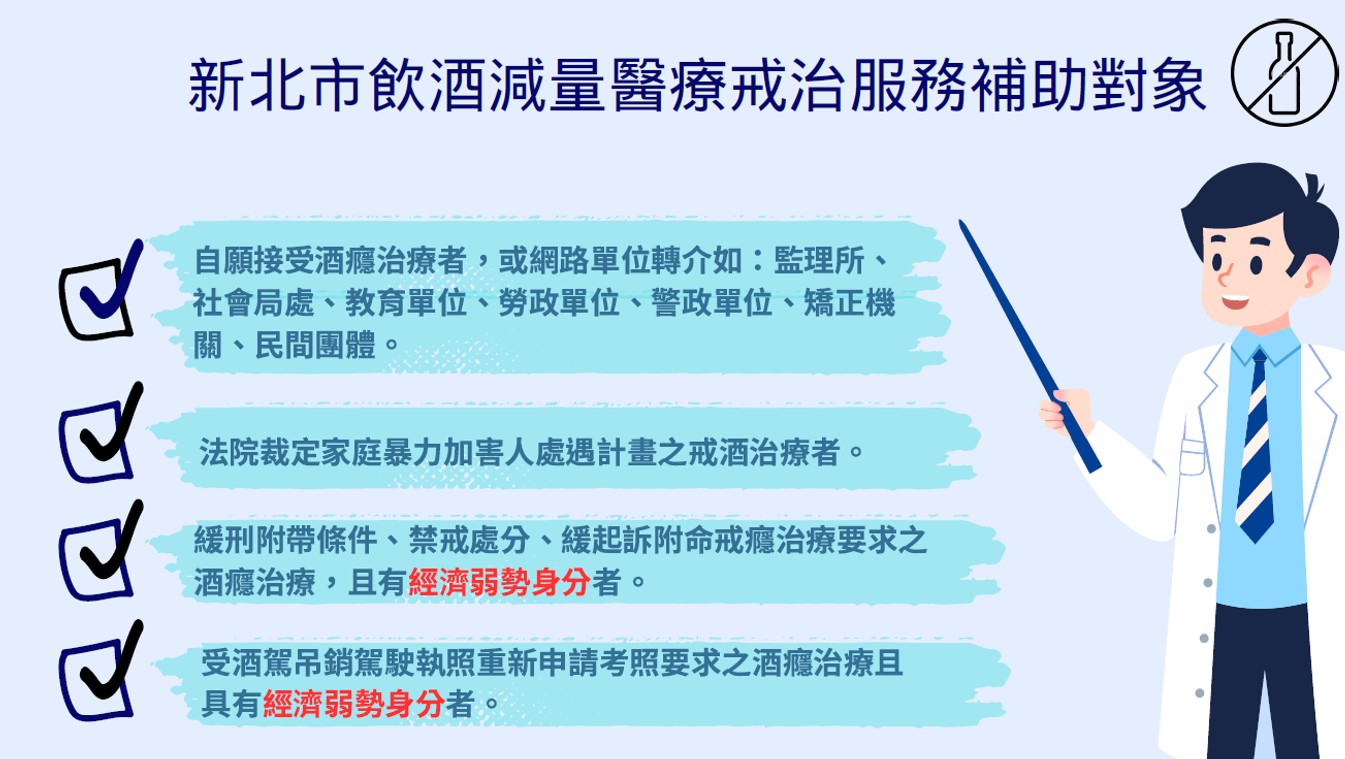 新北市飲酒減量醫療戒治服務補助對象

自願接受酒癮治療者，或網路單位轉介如：監理所、社會局處、教育單位、勞政單位、警政單位、矯正機關、民間團體。

法院裁定家庭暴力加害人處遇計畫之戒酒治療者。

緩刑附帶條件、禁戒處分、緩起訴附命戒癮治療要求之酒癮治療，且有經濟弱勢身分者。

受酒駕吊銷駕駛執照重新申請考照要求之酒癮治療且具有經濟弱勢身分者。